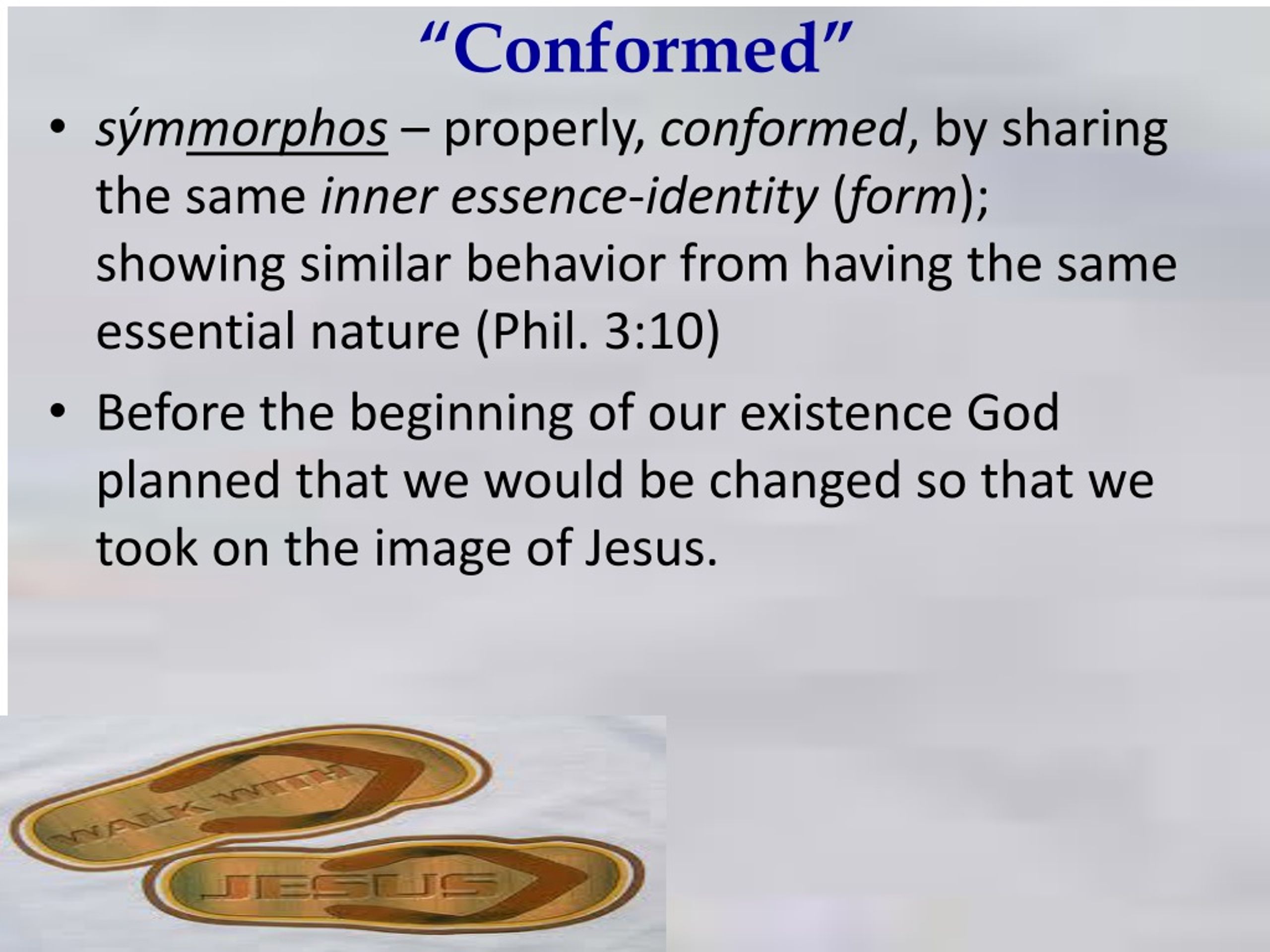 “Conformed”

• sýmmorphos – properly, conformed, by sharing the same inner essence-identity (form); showing similar behavior from having the same essential nature (Phil. 3:10)

• Before the beginning of our existence God planned that we would be changed so that we took on the image of Jesus.

WALK WITH

JESUS